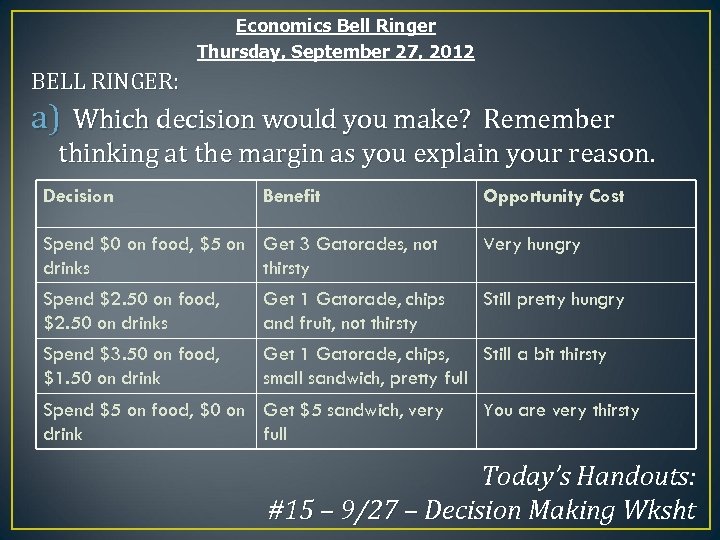 Economics Bell Ringer
Thursday, September 27, 2012

BELL RINGER:

a) Which decision would you make? Remember thinking at the margin as you explain your reason.

| Decision | Benefit | Opportunity Cost |
|---|---|---|
| Spend \$0 on food, \$5 on drinks | Get 3 Gatorades, not thirsty | Very hungry |
| Spend \$2.50 on food, \$2.50 on drinks | Get 1 Gatorade, chips and fruit, not thirsty | Still pretty hungry |
| Spend \$3.50 on food, \$1.50 on drink | Get 1 Gatorade, chips, small sandwich, pretty full | Still a bit thirsty |
| Spend \$5 on food, \$0 on drink | Get \$5 sandwich, very full | You are very thirsty |

Today's Handouts:
#15 – 9/27 – Decision Making Wksht